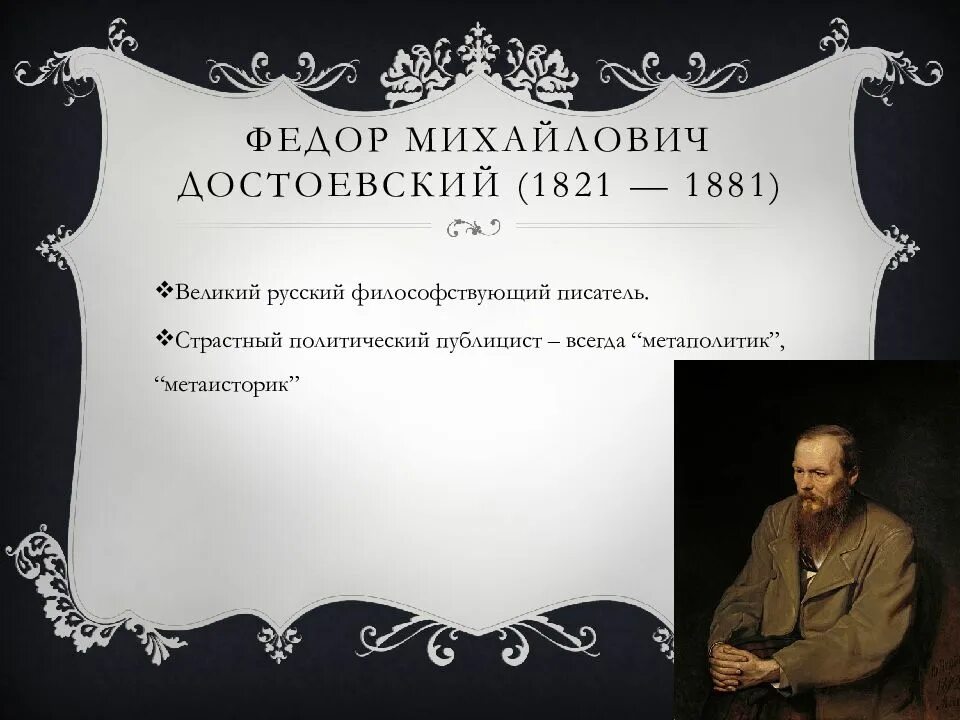 ФЕДОР МИХАЙЛОВИЧ ДОСТОЕВСКИЙ (1821 — 1881)

❖Великий русский философствующий писатель.

❖Страстный политический публицист – всегда “метаполитик”, “метаисторик”